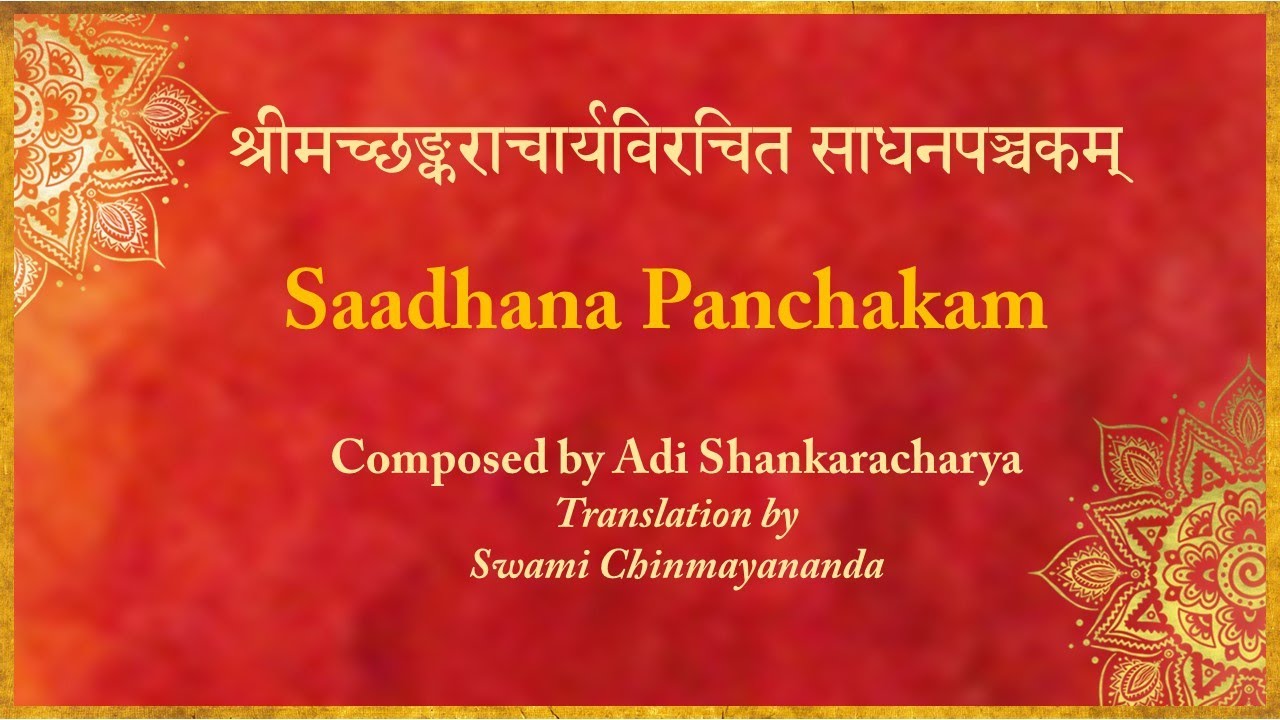 श्रीमच्छङ्कराचार्यविरचित साधनपञ्चकम्

Saadhana Panchakam

Composed by Adi Shankaracharya
Translation by
Swami Chinmayananda